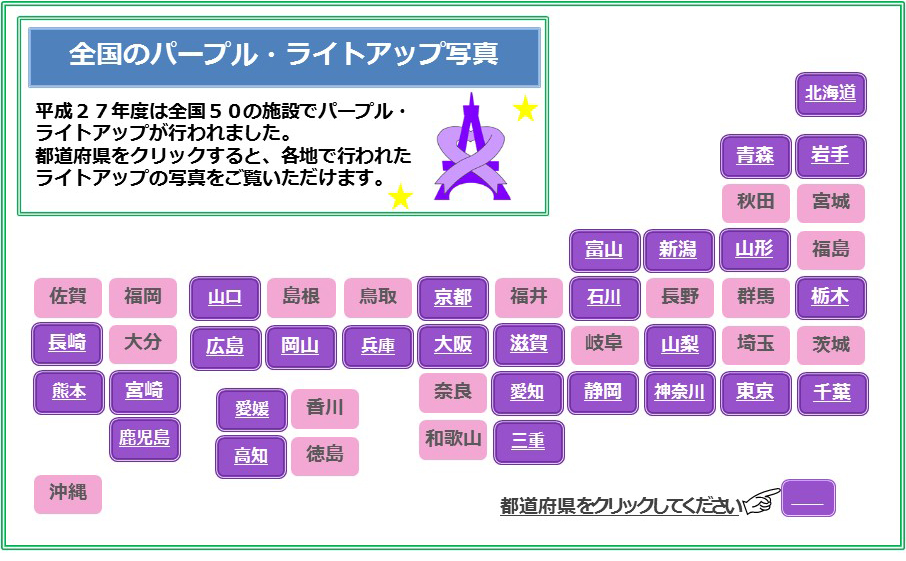 全国のパープル・ライトアップ写真

平成２７年度は全国５０の施設でパープル・ライトアップが行われました。
都道府県をクリックすると、各地で行われたライトアップの写真をご覧いただけます。

北海道
青森 岩手
秋田 宮城
富山 新潟 山形 福島
佐賀 福岡 山口 島根 鳥取 京都 福井 石川 長野 群馬 栃木
長崎 大分 広島 岡山 兵庫 大阪 滋賀 岐阜 山梨 埼玉 茨城
熊本 宮崎 愛媛 香川 奈良 愛知 静岡 神奈川 東京 千葉
鹿児島 高知 徳島 和歌山 三重
沖縄

都道府県をクリックしてください